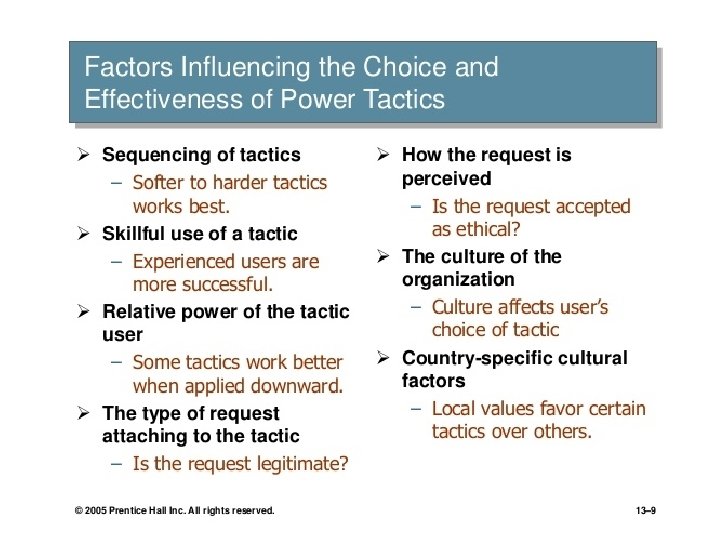 Factors Influencing the Choice and Effectiveness of Power Tactics

➢ Sequencing of tactics
– Softer to harder tactics works best.
➢ Skillful use of a tactic
– Experienced users are more successful.
➢ Relative power of the tactic user
– Some tactics work better when applied downward.
➢ The type of request attaching to the tactic
– Is the request legitimate?

➢ How the request is perceived
– Is the request accepted as ethical?
➢ The culture of the organization
– Culture affects user's choice of tactic
➢ Country-specific cultural factors
– Local values favor certain tactics over others.

© 2005 Prentice Hall Inc. All rights reserved.

13–9